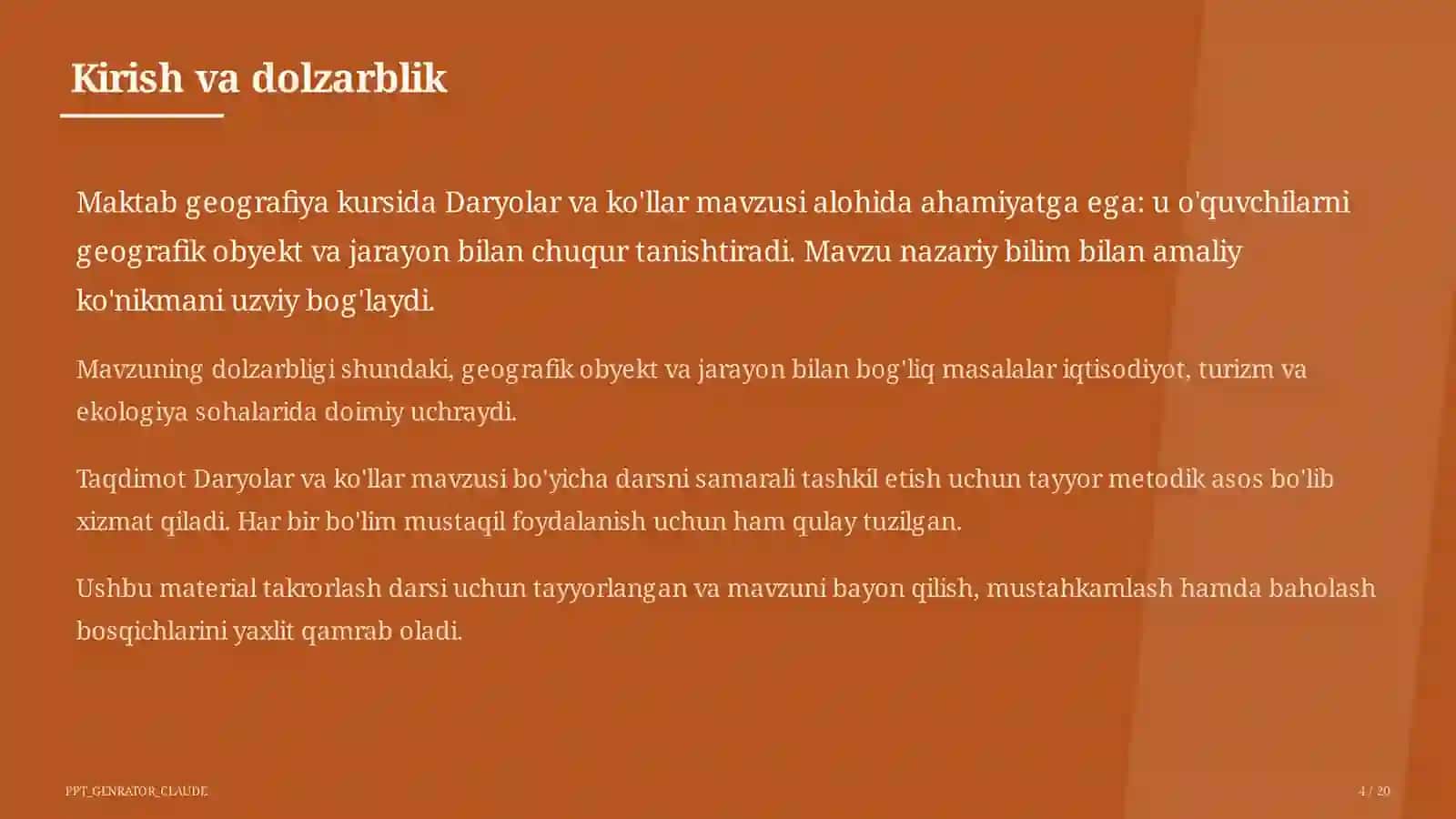 Kirish va dolzarblik

Maktab geografiya kursida Daryolar va ko'llar mavzusi alohida ahamiyatga ega: u o'quvchilarni geografik obyekt va jarayon bilan chuqur tanishtiradi. Mavzu nazariy bilim bilan amaliy ko'nikmani uzviy bog'laydi.

Mavzuning dolzarbligi shundaki, geografik obyekt va jarayon bilan bog'liq masalalar iqtisodiyot, turizm va ekologiya sohalarida doimiy uchraydi.

Taqdimot Daryolar va ko'llar mavzusi bo'yicha darsni samarali tashkil etish uchun tayyor metodik asos bo'lib xizmat qiladi. Har bir bo'lim mustaqil foydalanish uchun ham qulay tuzilgan.

Ushbu material takrorlash darsi uchun tayyorlangan va mavzuni bayon qilish, mustahkamlash hamda baholash bosqichlarini yaxlit qamrab oladi.

PPT_GENRATOR_CLAUDE

4 / 20